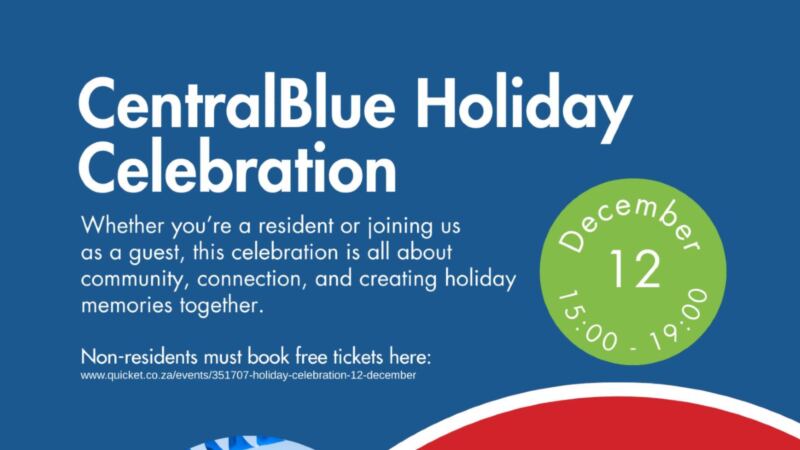 CentralBlue Holiday Celebration

Whether you're a resident or joining us as a guest, this celebration is all about community, connection, and creating holiday memories together.

Non-residents must book free tickets here:
www.quicket.co.za/events/351707-holiday-celebration-12-december

December
12
15:00 - 19:00